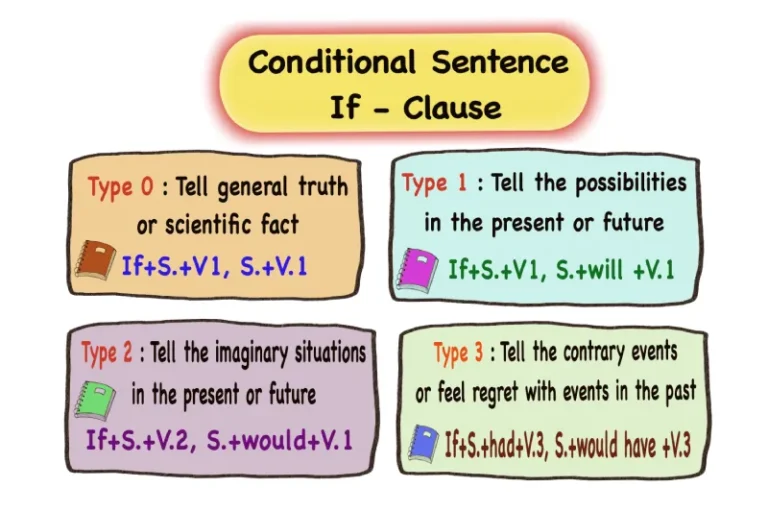 Conditional Sentence
If - Clause

Type 0 : Tell general truth or scientific fact
If+S.+V1, S.+V.1

Type 1 : Tell the possibilities in the present or future
If+S.+V1, S.+will +V.1

Type 2 : Tell the imaginary situations in the present or future
If+S.+V.2, S.+would+V.1

Type 3 : Tell the contrary events or feel regret with events in the past
If+S.+had+V.3, S.+would have +V.3